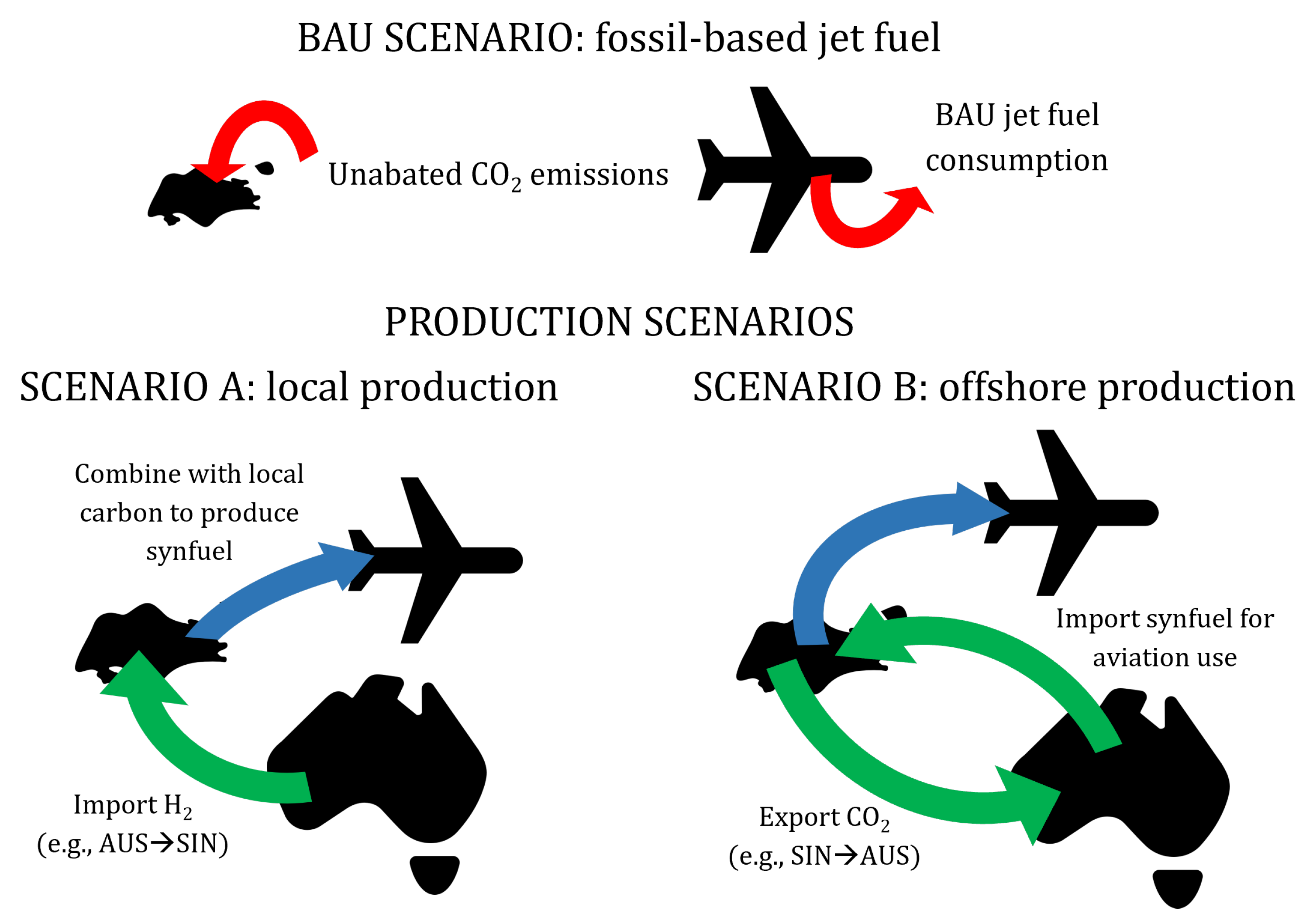 BAU SCENARIO: fossil-based jet fuel

Unabated $CO_2$ emissions

BAU jet fuel consumption

PRODUCTION SCENARIOS

SCENARIO A: local production

Combine with local carbon to produce synfuel

Import $H_2$ (e.g., AUS→SIN)

SCENARIO B: offshore production

Import synfuel for aviation use

Export $CO_2$ (e.g., SIN→AUS)